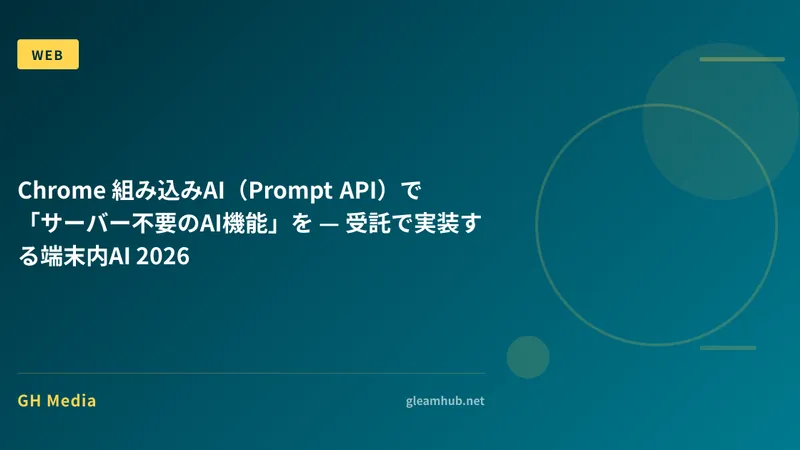 WEB

Chrome 組み込みAI（Prompt API）で「サーバー不要のAI機能」を — 受託で実装する端末内AI 2026

GH Media

gleamhub.net